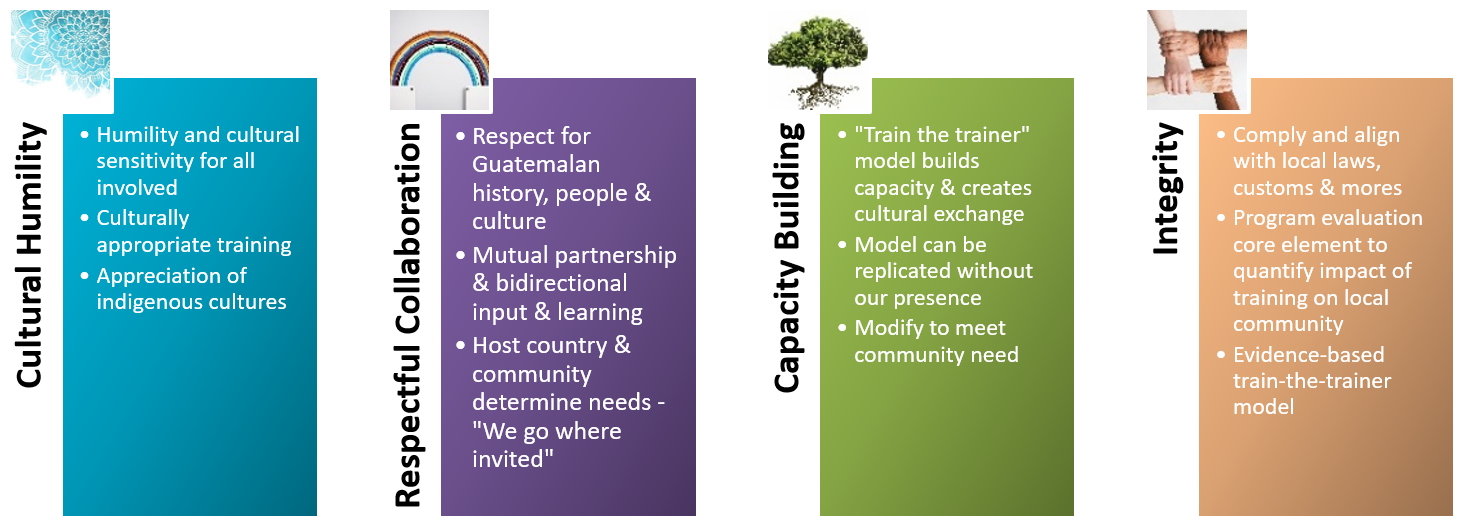 Cultural Humility

• Humility and cultural sensitivity for all involved
• Culturally appropriate training
• Appreciation of indigenous cultures

Respectful Collaboration

• Respect for Guatemalan history, people & culture
• Mutual partnership & bidirectional input & learning
• Host country & community determine needs - "We go where invited"

Capacity Building

• "Train the trainer" model builds capacity & creates cultural exchange
• Model can be replicated without our presence
• Modify to meet community need

Integrity

• Comply and align with local laws, customs & mores
• Program evaluation core element to quantify impact of training on local community
• Evidence-based train-the-trainer model